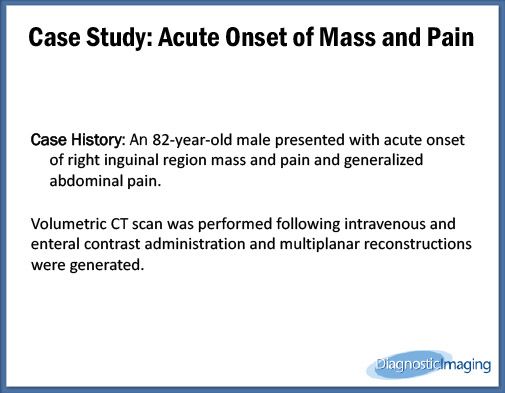 Case Study: Acute Onset of Mass and Pain

Case History: An 82-year-old male presented with acute onset of right inguinal region mass and pain and generalized abdominal pain.

Volumetric CT scan was performed following intravenous and enteral contrast administration and multiplanar reconstructions were generated.

DiagnosticImaging